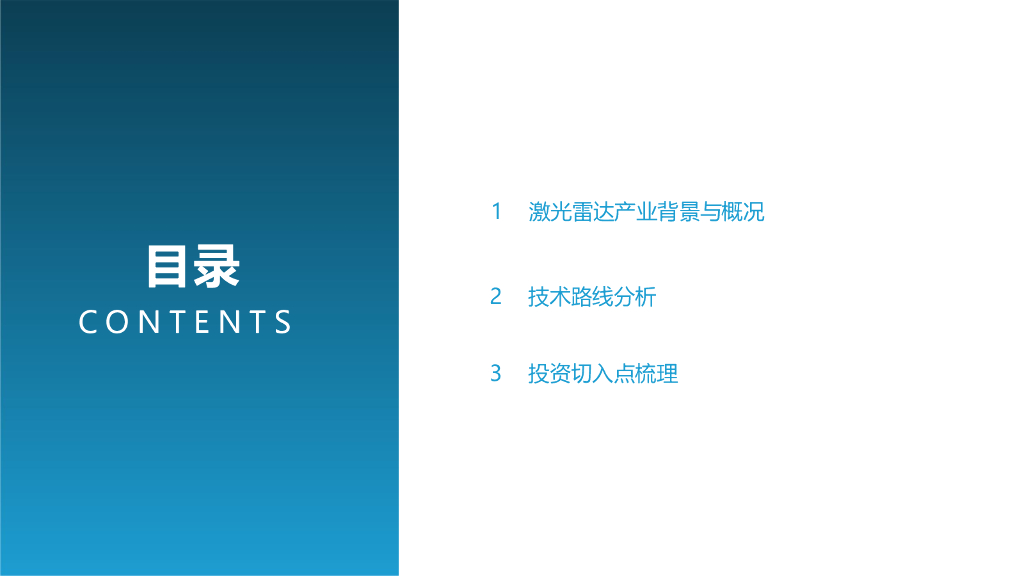 目录
CONTENTS

1 激光雷达产业背景与概况

2 技术路线分析

3 投资切入点梳理